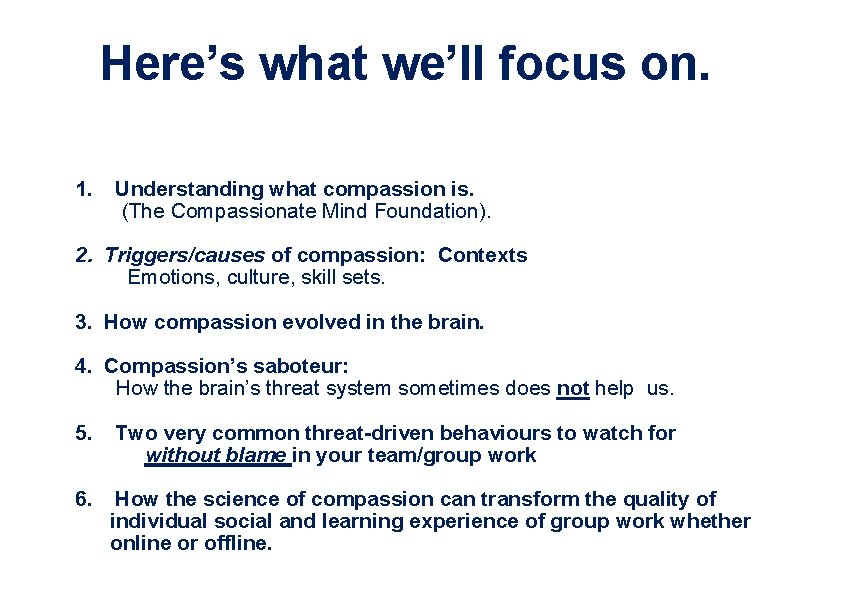 Here’s what we’ll focus on.

1. Understanding what compassion is.
(The Compassionate Mind Foundation).

2. Triggers/causes of compassion: Contexts
Emotions, culture, skill sets.

3. How compassion evolved in the brain.

4. Compassion’s saboteur:
How the brain’s threat system sometimes does not help us.

5. Two very common threat-driven behaviours to watch for without blame in your team/group work

6. How the science of compassion can transform the quality of individual social and learning experience of group work whether online or offline.